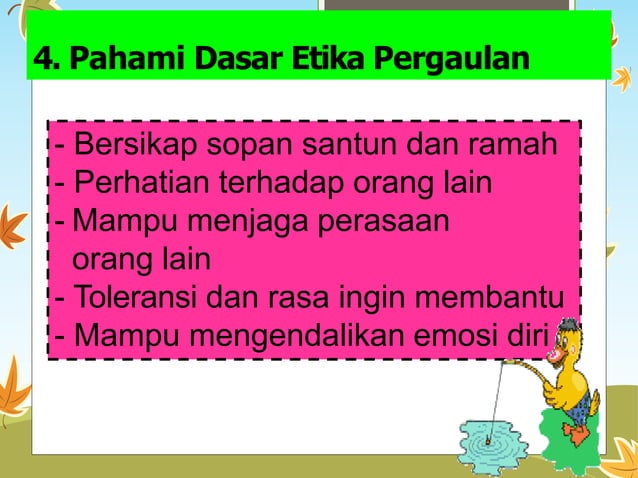 4. Pahami Dasar Etika Pergaulan

- Bersikap sopan santun dan ramah
- Perhatian terhadap orang lain
- Mampu menjaga perasaan orang lain
- Toleransi dan rasa ingin membantu
- Mampu mengendalikan emosi diri